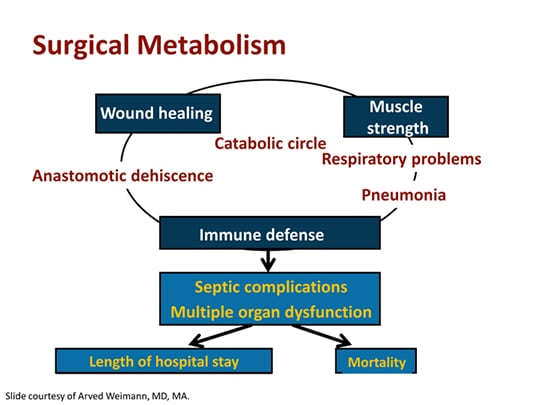 Surgical Metabolism

Wound healing

Muscle strength

Catabolic circle

Respiratory problems

Anastomotic dehiscence

Pneumonia

Immune defense

Septic complications
Multiple organ dysfunction

Length of hospital stay

Mortality

Slide courtesy of Arved Weimann, MD, MA.